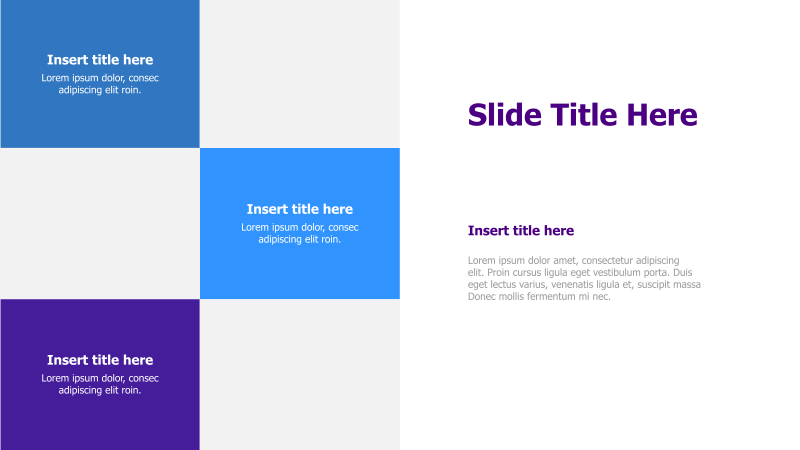 Insert title here
Lorem ipsum dolor, consec adipiscing elit roin.

Insert title here
Lorem ipsum dolor, consec adipiscing elit roin.

Insert title here
Lorem ipsum dolor, consec adipiscing elit roin.

Slide Title Here

Insert title here

Lorem ipsum dolor amet, consectetur adipiscing elit. Proin cursus ligula eget vestibulum porta. Duis eget lectus varius, venenatis ligula et, suscipit massa Donec mollis fermentum mi nec.